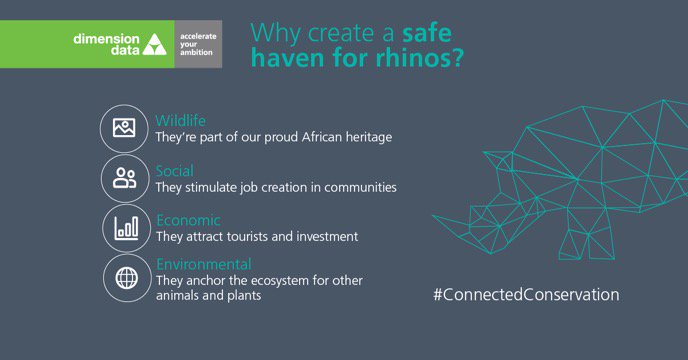 dimension data

accelerate your ambition

Why create a safe haven for rhinos?

Wildlife
They're part of our proud African heritage

Social
They stimulate job creation in communities

Economic
They attract tourists and investment

Environmental
They anchor the ecosystem for other animals and plants

#ConnectedConservation